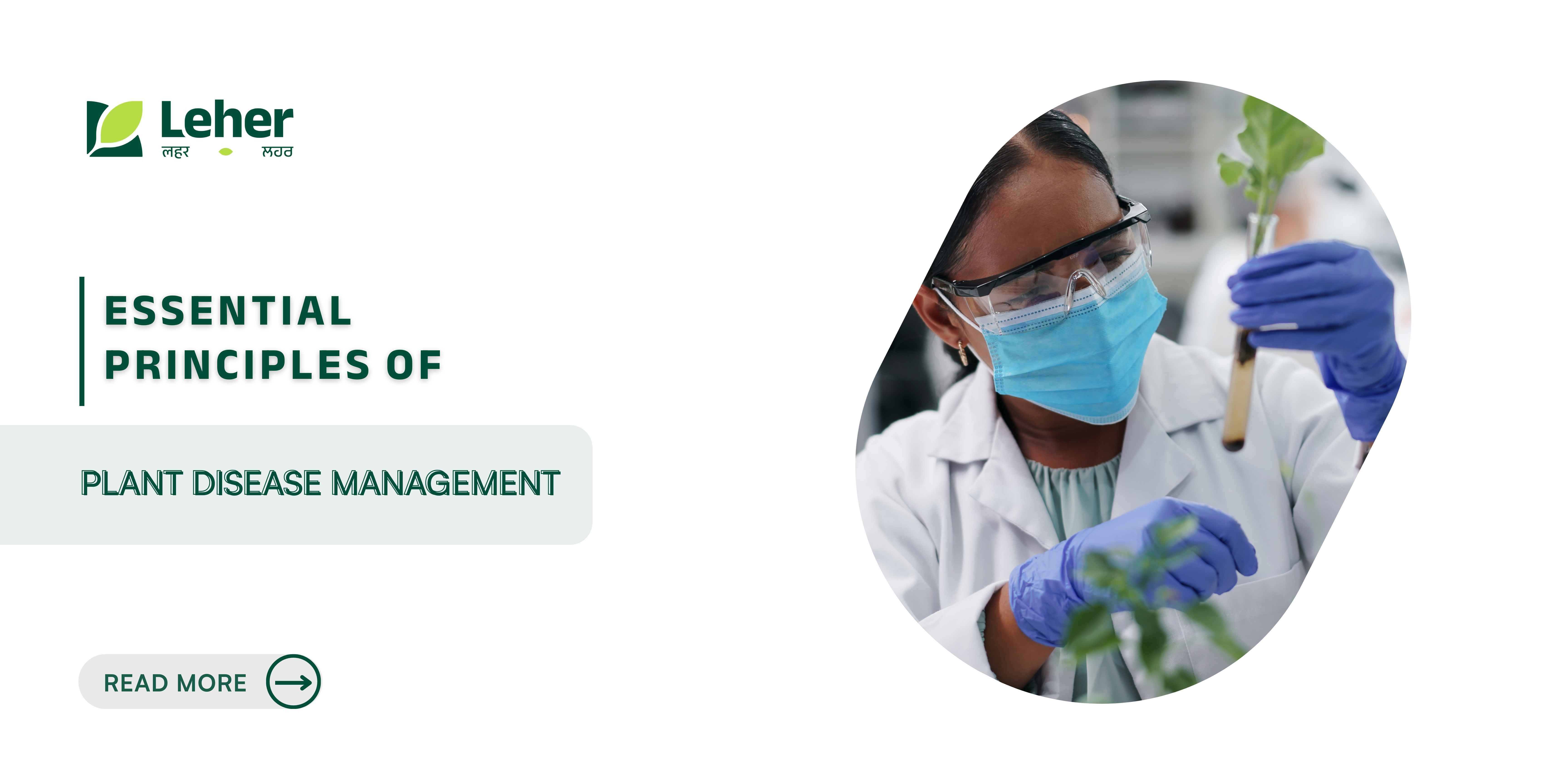 Leher
लहर ਲਹਰ

ESSENTIAL PRINCIPLES OF

PLANT DISEASE MANAGEMENT

READ MORE